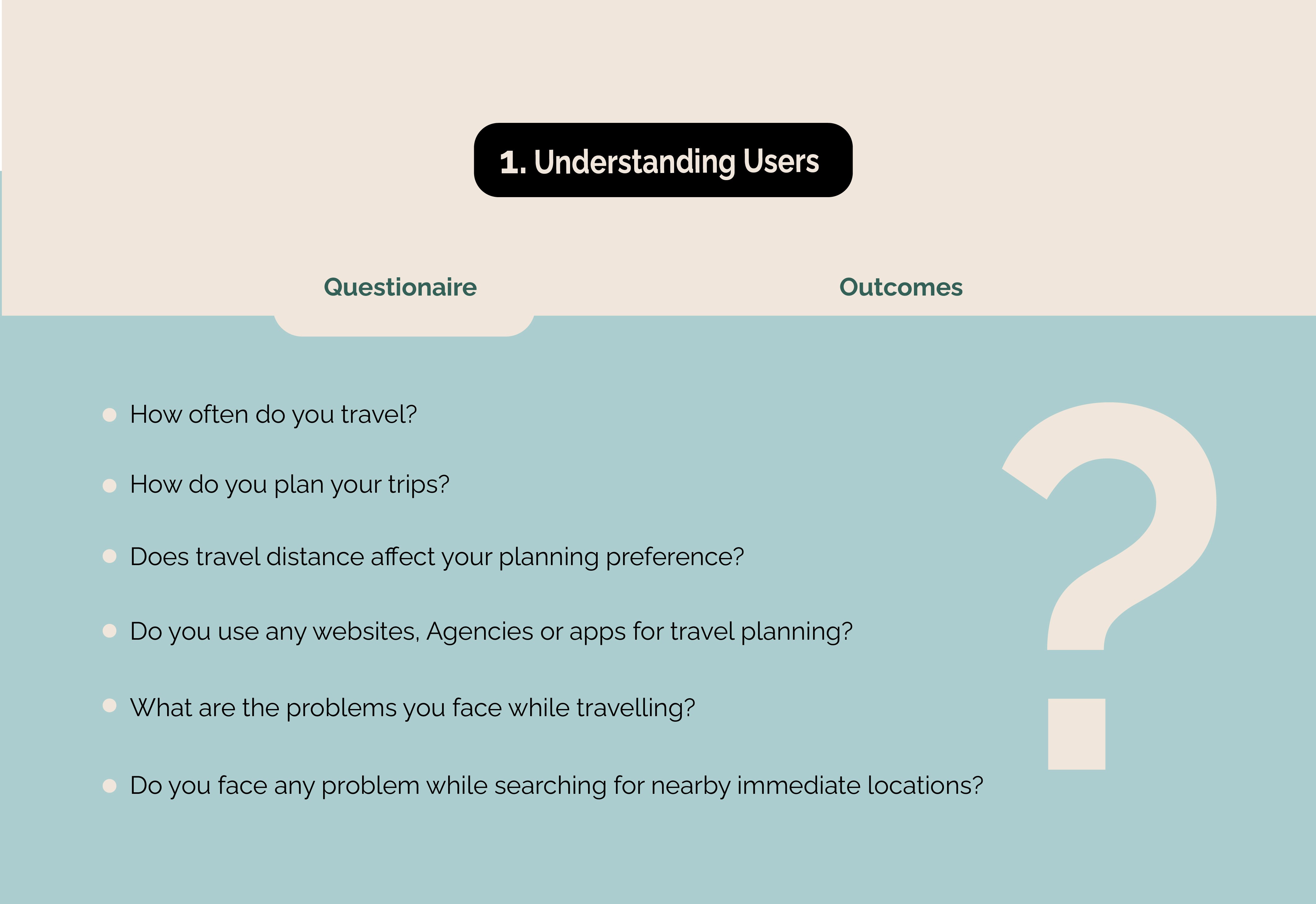 1. Understanding Users

Questionaire

Outcomes

- How often do you travel?
- How do you plan your trips?
- Does travel distance affect your planning preference?
- Do you use any websites, Agencies or apps for travel planning?
- What are the problems you face while travelling?
- Do you face any problem while searching for nearby immediate locations?

?